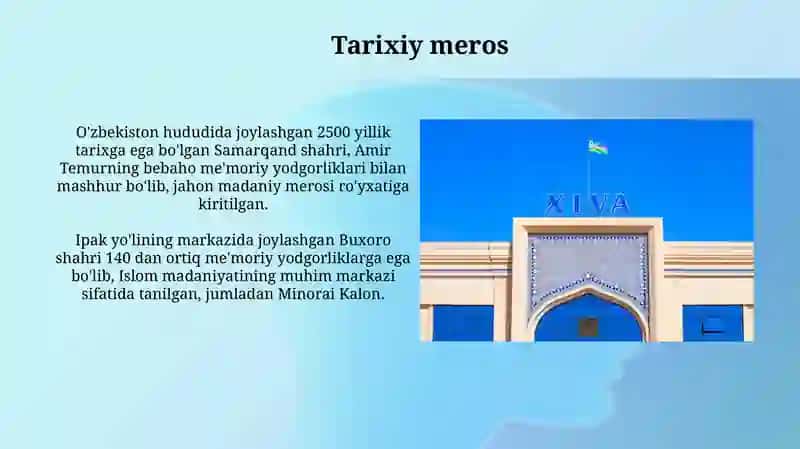 Tarixiy meros

O'zbekiston hududida joylashgan 2500 yillik tarixga ega bo'lgan Samarqand shahri, Amir Temurning bebaho me'moriy yodgorliklari bilan mashhur bo'lib, jahon madaniy merosi ro'yxatiga kiritilgan.

Ipak yo'lining markazida joylashgan Buxoro shahri 140 dan ortiq me'moriy yodgorliklarga ega bo'lib, Islom madaniyatining muhim markazi sifatida tanilgan, jumladan Minorai Kalon.

XIVA